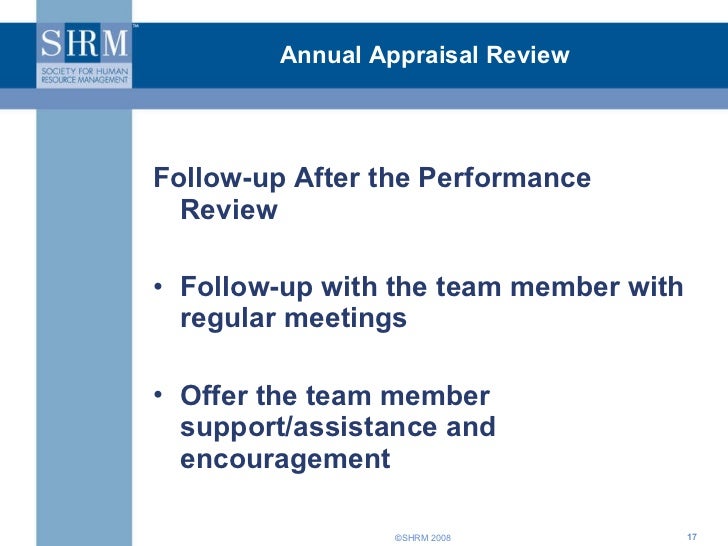 SHRM™
SOCIETY FOR HUMAN RESOURCE MANAGEMENT

Annual Appraisal Review

Follow-up After the Performance Review

• Follow-up with the team member with regular meetings

• Offer the team member support/assistance and encouragement

©SHRM 2008

17